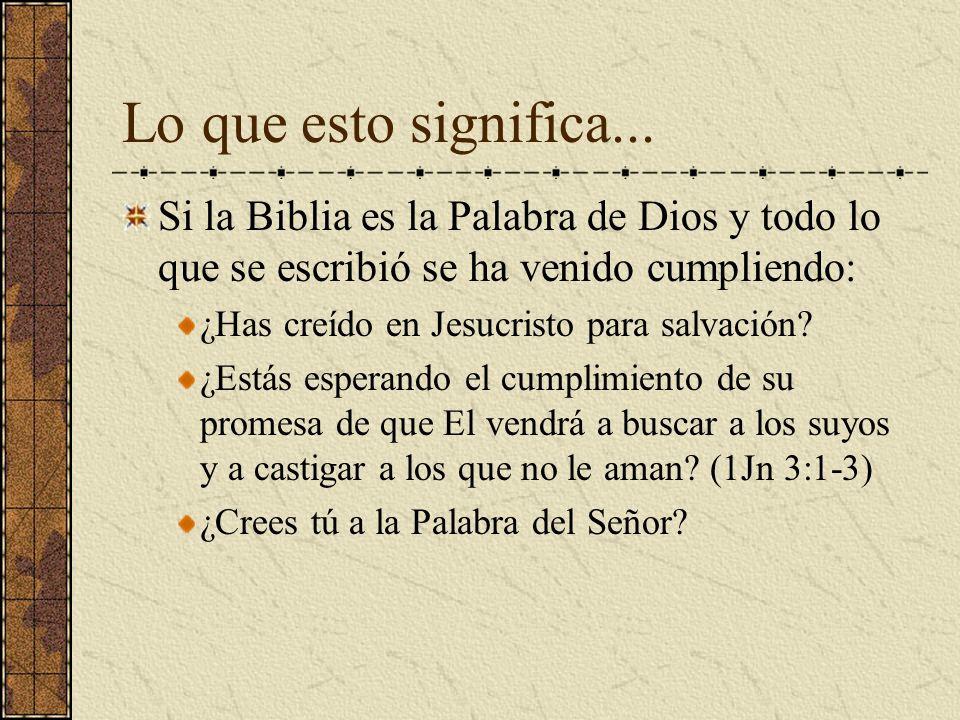 Lo que esto significa...

Si la Biblia es la Palabra de Dios y todo lo que se escribió se ha venido cumpliendo:

¿Has creído en Jesucristo para salvación?

¿Estás esperando el cumplimiento de su promesa de que El vendrá a buscar a los suyos y a castigar a los que no le aman? (1Jn 3:1-3)

¿Crees tú a la Palabra del Señor?